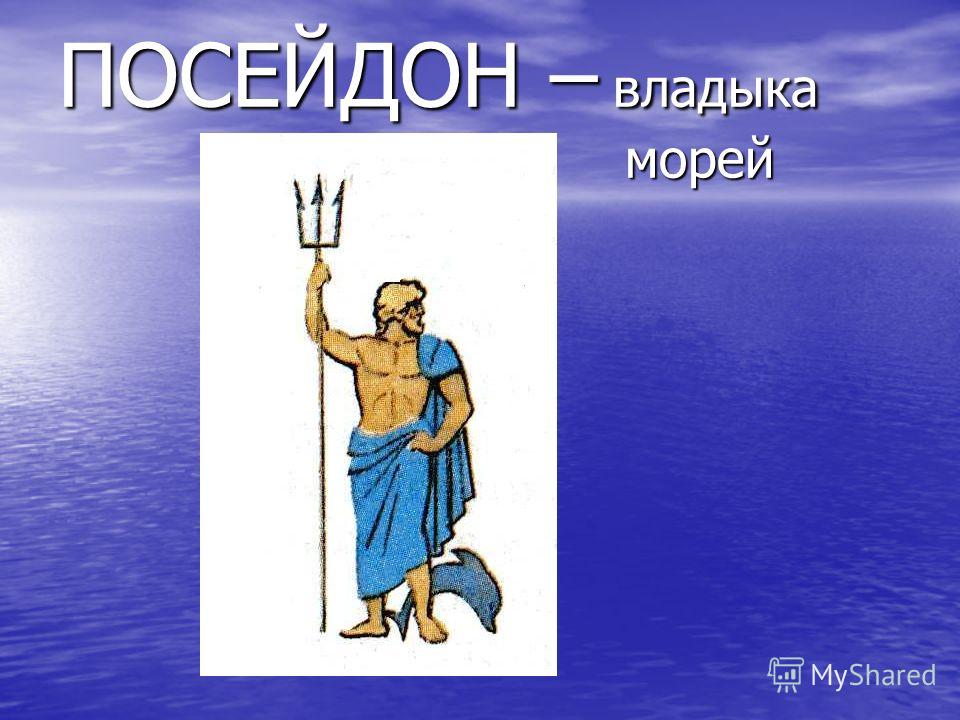 ПОСЕЙДОН – владыка морей

MyShared